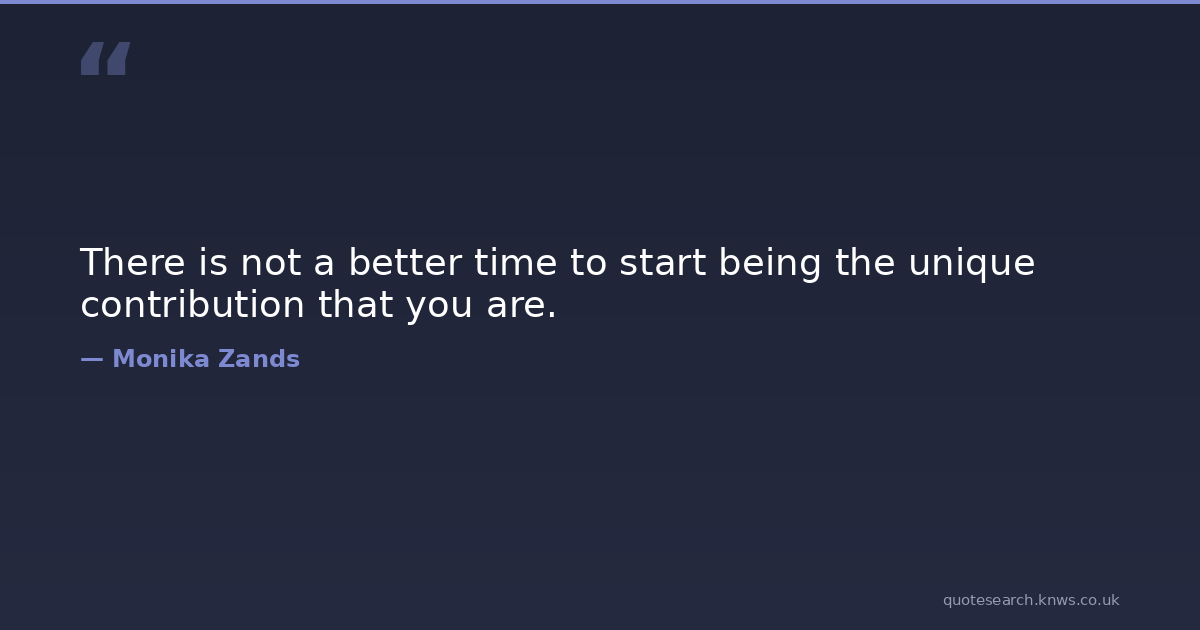 “

There is not a better time to start being the unique contribution that you are.

— Monika Zands

quotesearch.knws.co.uk